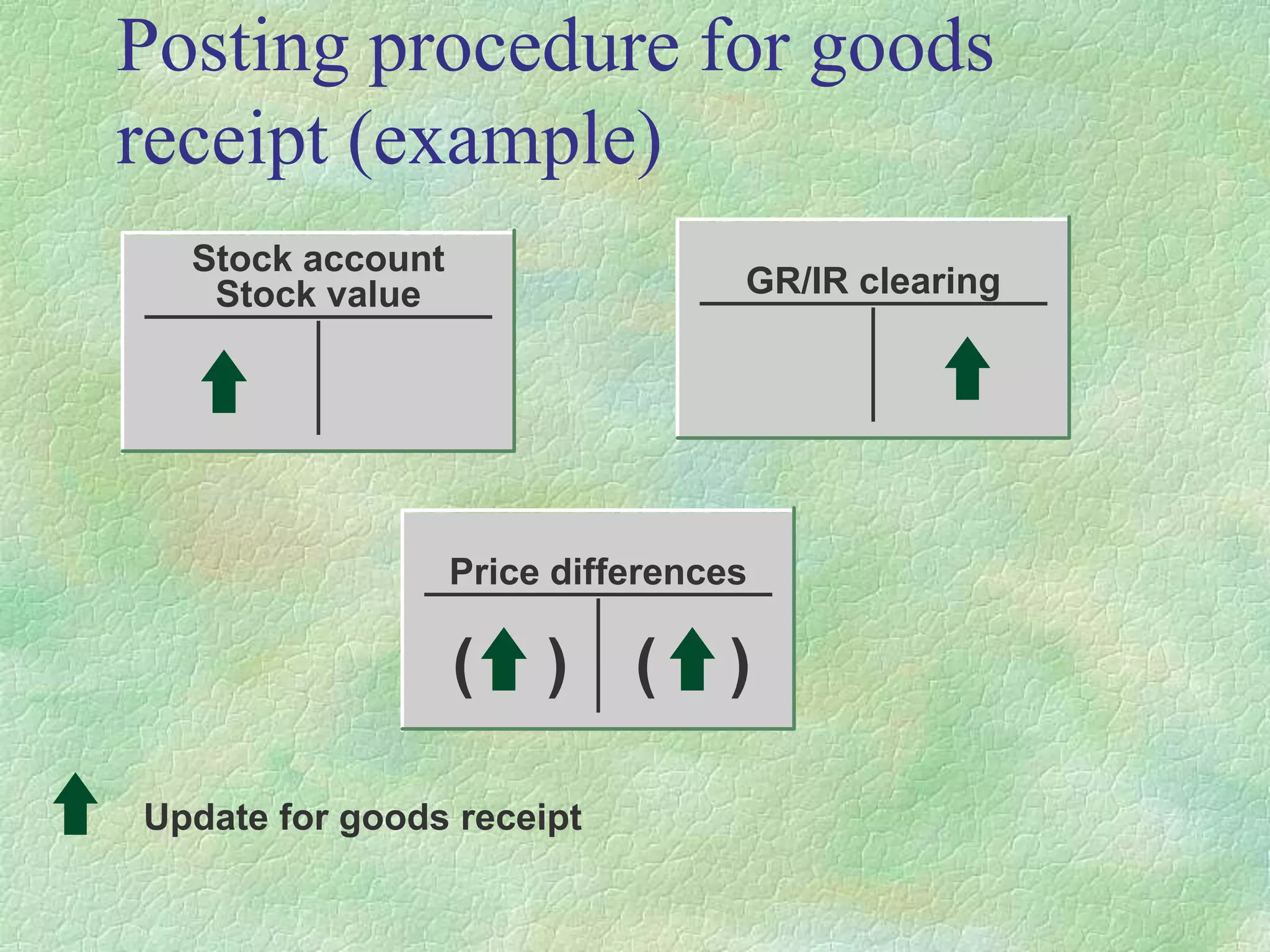 Posting procedure for goods receipt (example)

Stock account
Stock value

GR/IR clearing

Price differences

( ) ( )

Update for goods receipt